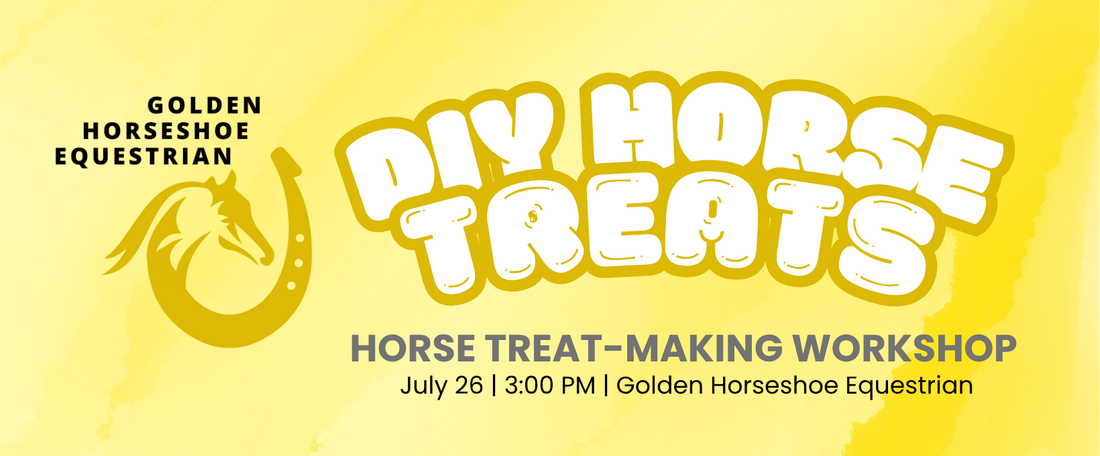 GOLDEN HORSESHOE EQUESTRIAN

DIY HORSE TREATS

HORSE TREAT-MAKING WORKSHOP

July 26 | 3:00 PM | Golden Horseshoe Equestrian